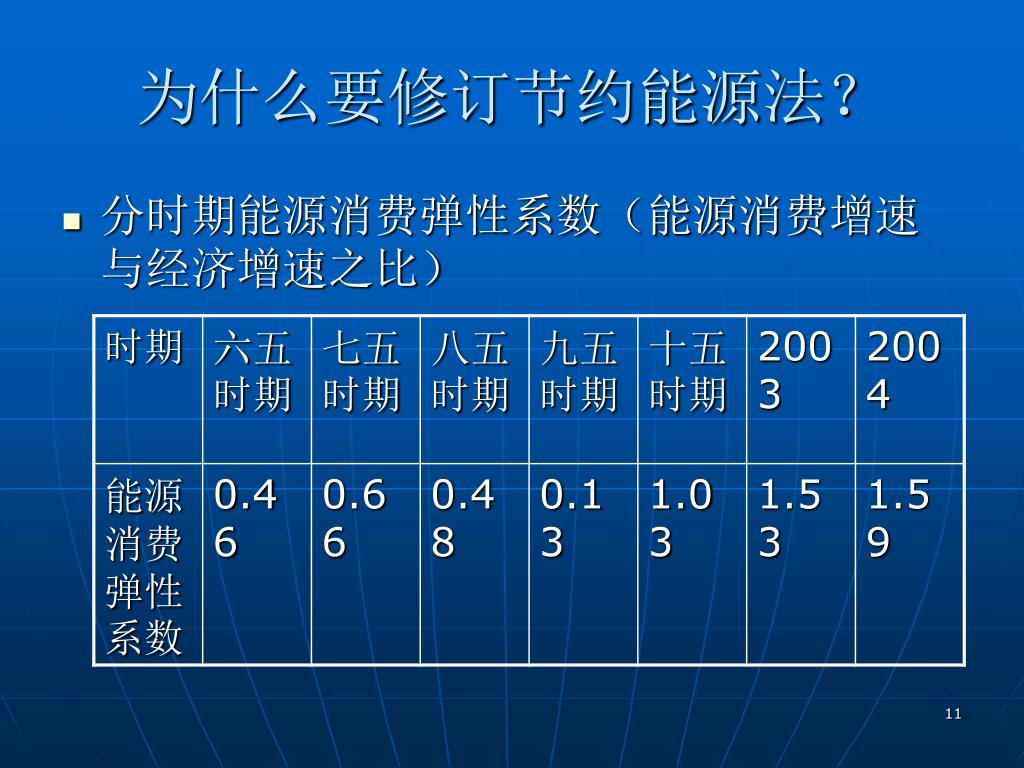 为什么要修订节约能源法？

分时期能源消费弹性系数（能源消费增速与经济增速之比）

| 时期 | 六五时期 | 七五时期 | 八五时期 | 九五时期 | 十五时期 | 2003 | 2004 |
|---|---|---|---|---|---|---|---|
| 能源消费弹性系数 | 0.46 | 0.66 | 0.48 | 0.13 | 1.03 | 1.53 | 1.59 |

11